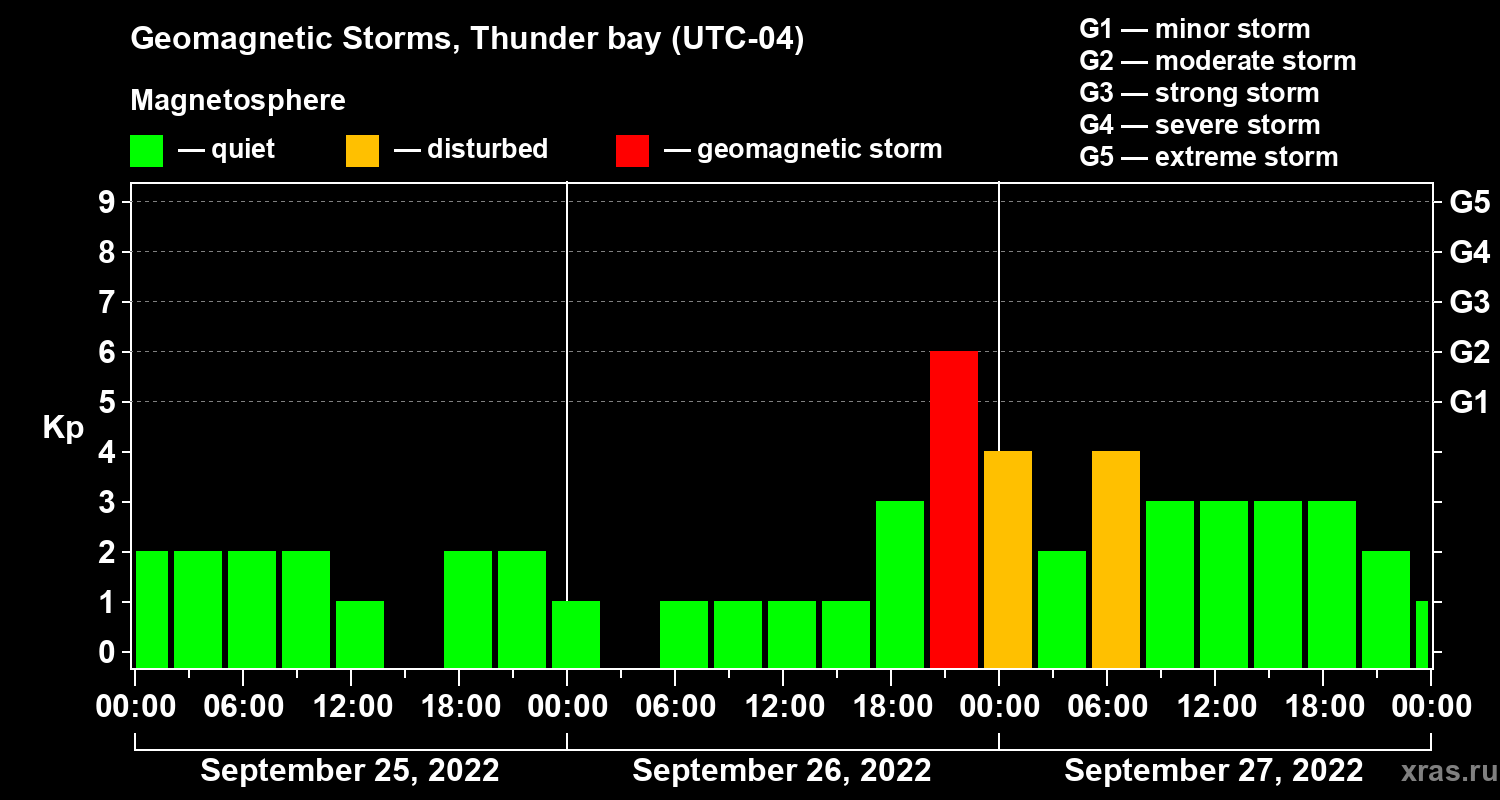 Geomagnetic Storms, Thunder bay (UTC-04)

Magnetosphere

— quiet — disturbed — geomagnetic storm

G1 — minor storm
G2 — moderate storm
G3 — strong storm
G4 — severe storm
G5 — extreme storm

Kp

9
8
7
6
5
4
3
2
1
0

G5
G4
G3
G2
G1

00:00 06:00 12:00 18:00 00:00 06:00 12:00 18:00 00:00 06:00 12:00 18:00 00:00

September 25, 2022 September 26, 2022 September 27, 2022

xras.ru